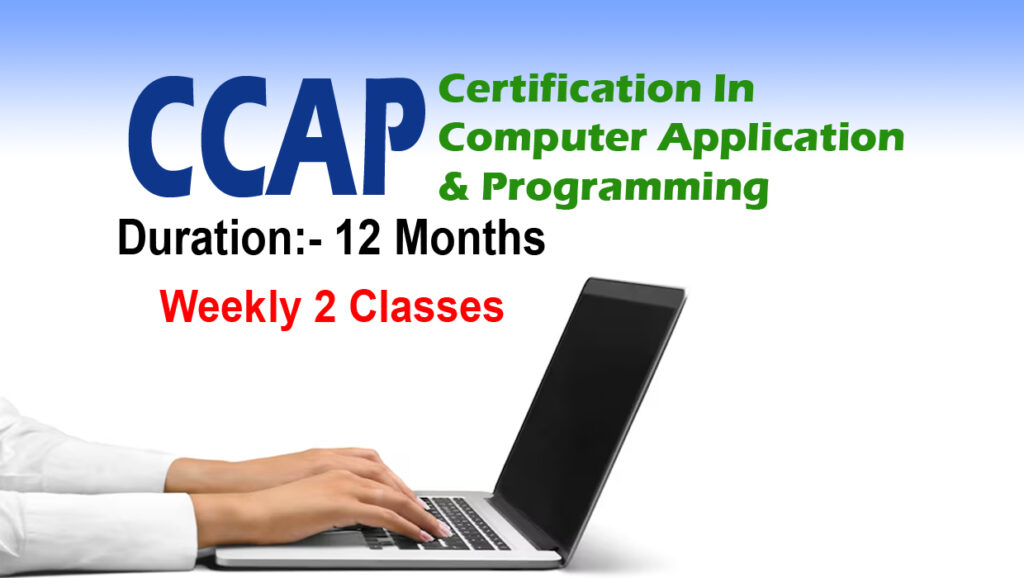 CCAP Certification In Computer Application & Programming

Duration:- 12 Months

Weekly 2 Classes